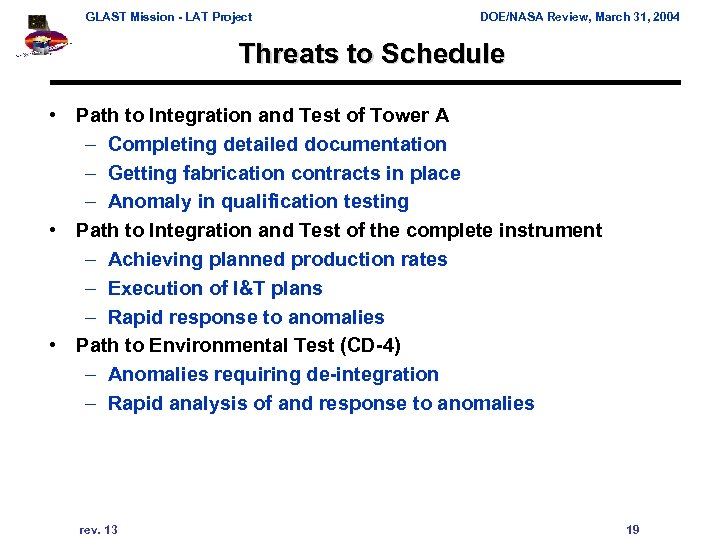 GLAST Mission - LAT Project

DOE/NASA Review, March 31, 2004

Threats to Schedule

• Path to Integration and Test of Tower A
– Completing detailed documentation
– Getting fabrication contracts in place
– Anomaly in qualification testing
• Path to Integration and Test of the complete instrument
– Achieving planned production rates
– Execution of I&T plans
– Rapid response to anomalies
• Path to Environmental Test (CD-4)
– Anomalies requiring de-integration
– Rapid analysis of and response to anomalies

rev. 13

19